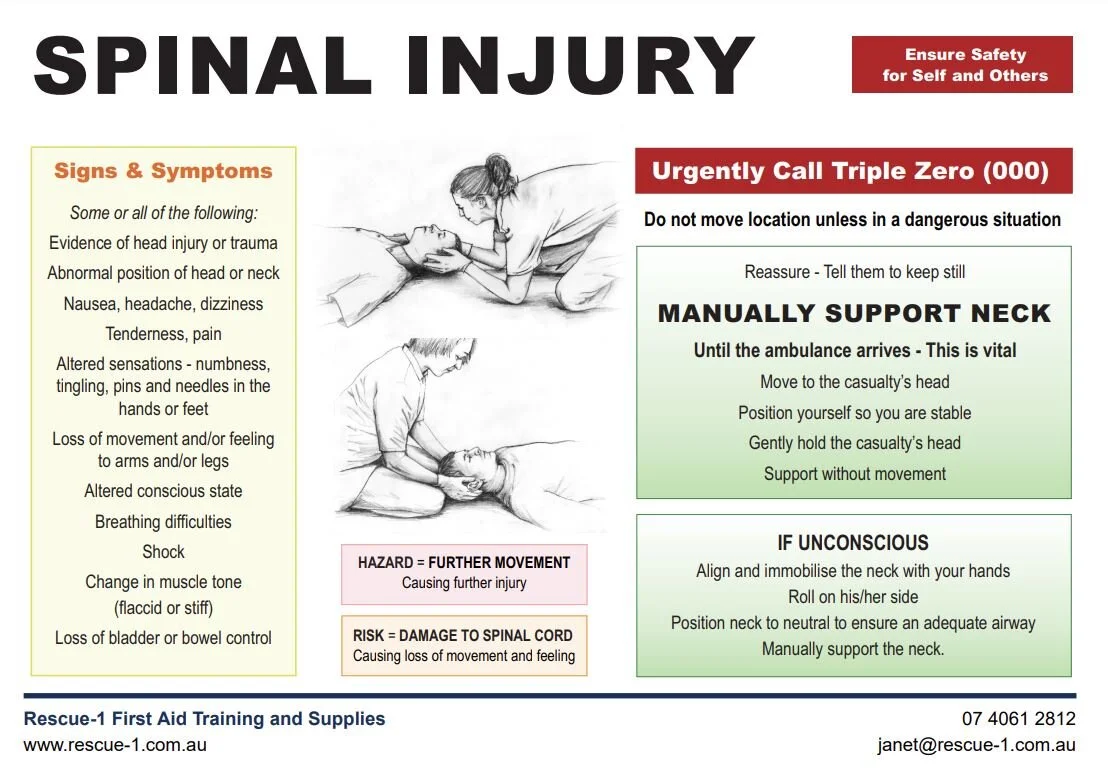 SPINAL INJURY

Ensure Safety for Self and Others

Signs & Symptoms

Some or all of the following:

Evidence of head injury or trauma

Abnormal position of head or neck

Nausea, headache, dizziness

Tenderness, pain

Altered sensations - numbness, tingling, pins and needles in the hands or feet

Loss of movement and/or feeling to arms and/or legs

Altered conscious state

Breathing difficulties

Shock

Change in muscle tone (flaccid or stiff)

Loss of bladder or bowel control

HAZARD = FURTHER MOVEMENT
Causing further injury

RISK = DAMAGE TO SPINAL CORD
Causing loss of movement and feeling

Urgently Call Triple Zero (000)

Do not move location unless in a dangerous situation

Reassure - Tell them to keep still

MANUALLY SUPPORT NECK

Until the ambulance arrives - This is vital

Move to the casualty's head

Position yourself so you are stable

Gently hold the casualty's head

Support without movement

IF UNCONSCIOUS

Align and immobilise the neck with your hands

Roll on his/her side

Position neck to neutral to ensure an adequate airway

Manually support the neck.

Rescue-1 First Aid Training and Supplies
www.rescue-1.com.au

07 4061 2812
janet@rescue-1.com.au